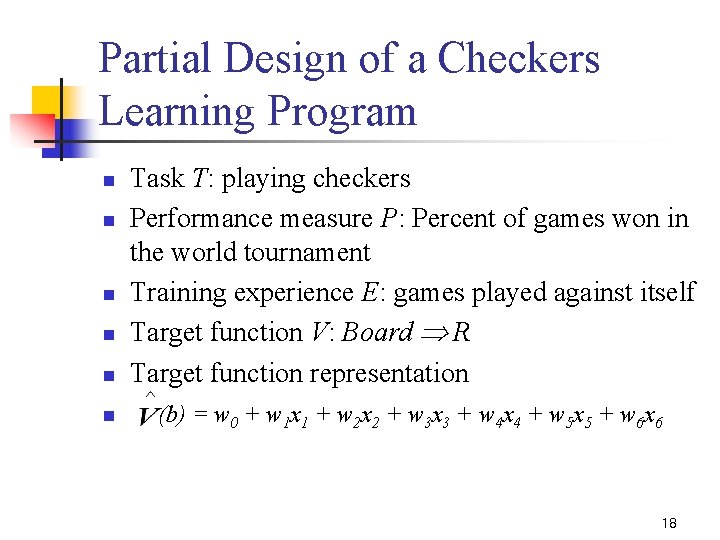 Partial Design of a Checkers Learning Program

- Task $T$: playing checkers
- Performance measure $P$: Percent of games won in the world tournament
- Training experience $E$: games played against itself
- Target function $V$: $Board \Rightarrow R$
- Target function representation
- $\hat{V}(b) = w_0 + w_1x_1 + w_2x_2 + w_3x_3 + w_4x_4 + w_5x_5 + w_6x_6$

18